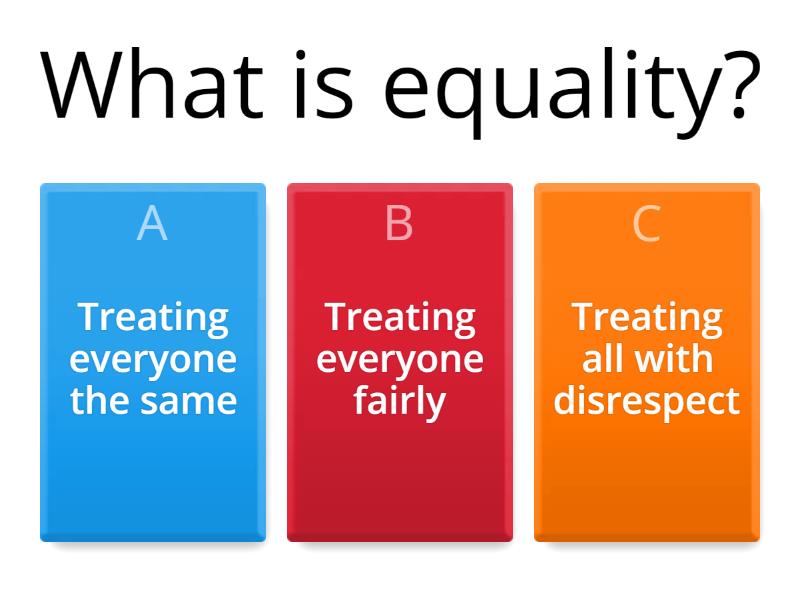 What is equality?

A

Treating everyone the same

B

Treating everyone fairly

C

Treating all with disrespect